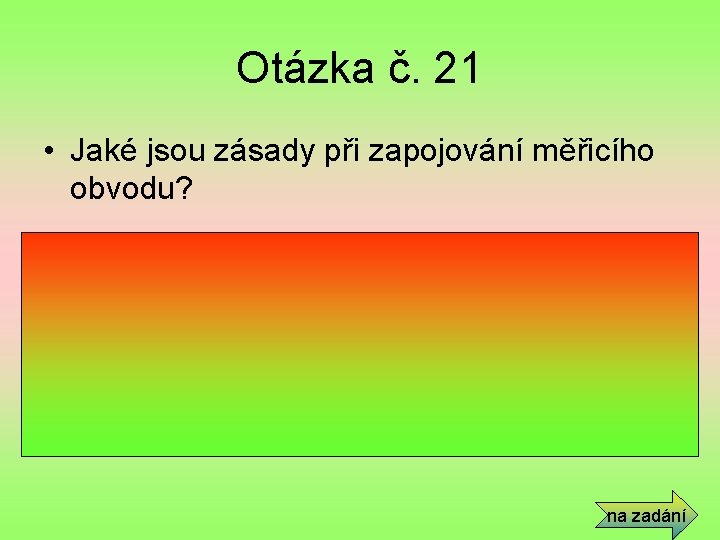 Otázka č. 21

• Jaké jsou zásady při zapojování měřicího obvodu?

na zadání